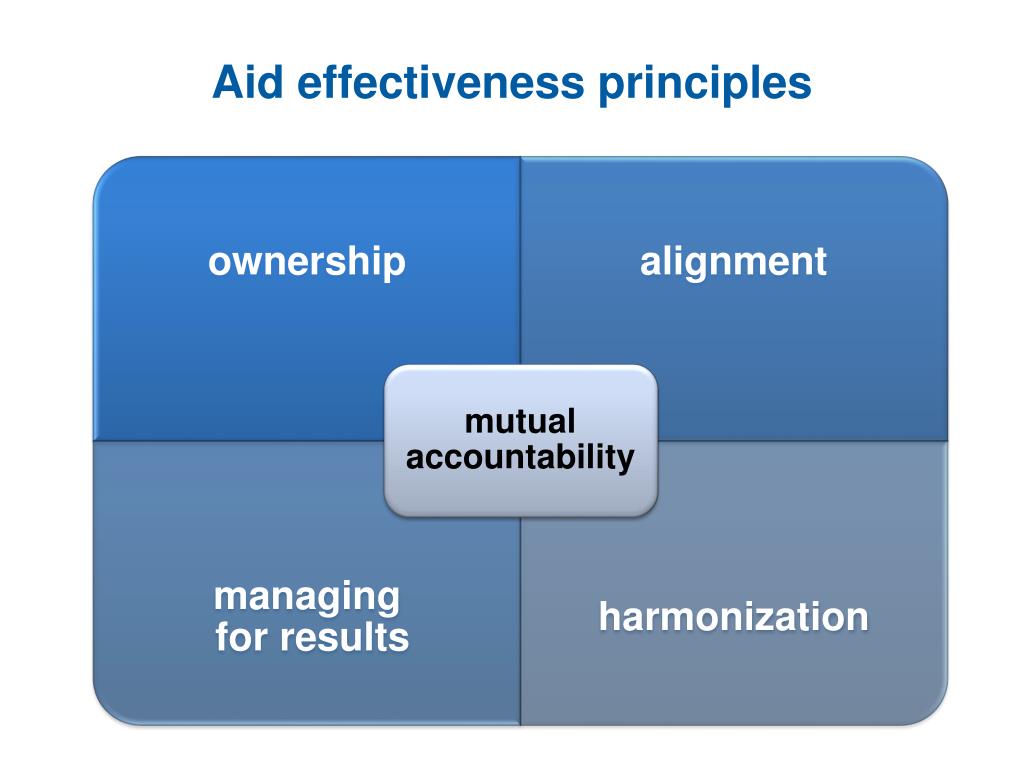 Aid effectiveness principles

ownership

alignment

mutual accountability

managing for results

harmonization